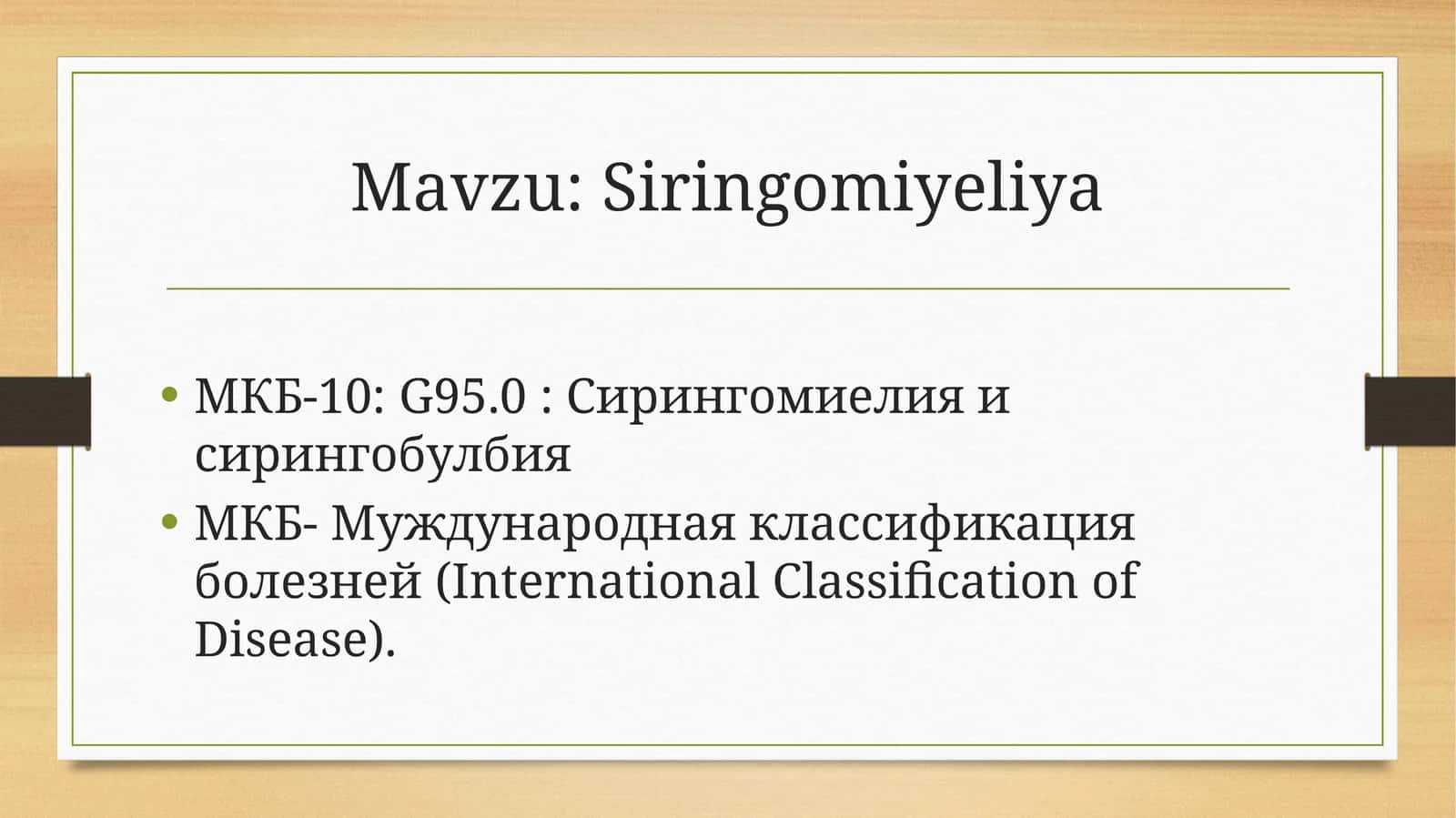 Mavzu: Siringomiyeliya

• МКБ-10: G95.0 : Сирингомиелия и сирингобулбия
• МКБ- Муждународная классификация болезней (International Classification of Disease).